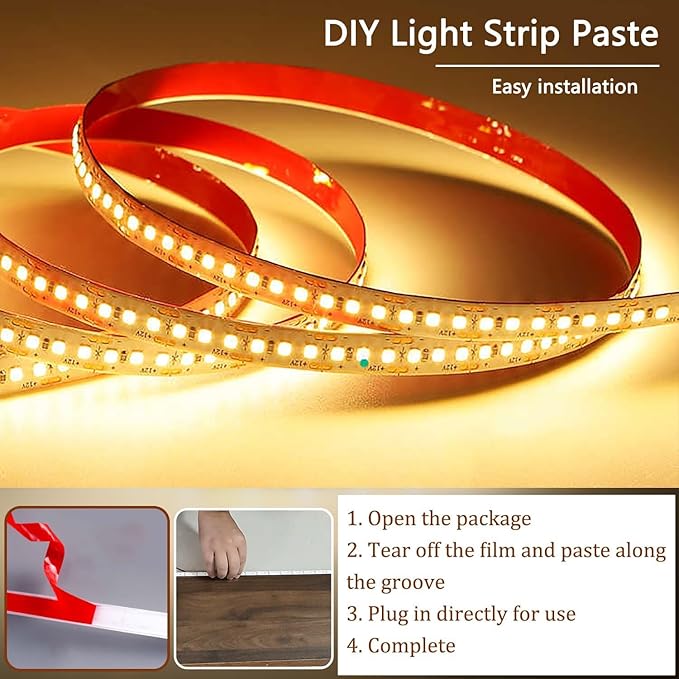 DIY Light Strip Paste

Easy installation

1. Open the package

2. Tear off the film and paste along the groove

3. Plug in directly for use

4. Complete